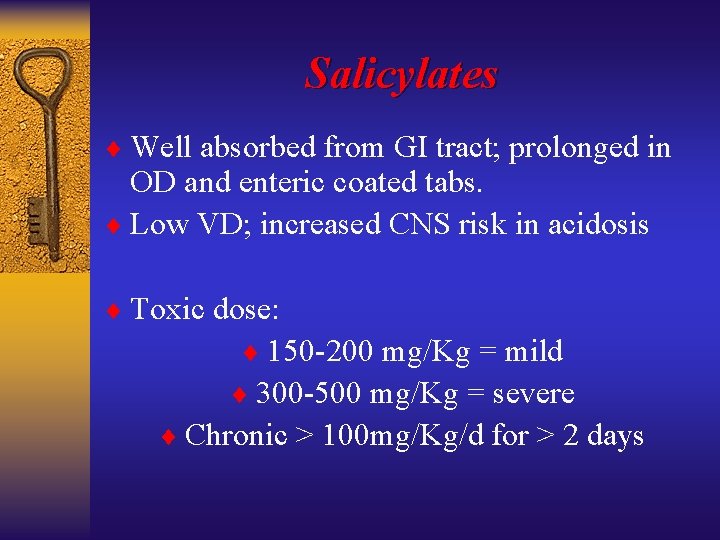 Salicylates

♦ Well absorbed from GI tract; prolonged in OD and enteric coated tabs.
♦ Low VD; increased CNS risk in acidosis

♦ Toxic dose:
♦ 150-200 mg/Kg = mild
♦ 300-500 mg/Kg = severe
♦ Chronic > 100mg/Kg/d for > 2 days